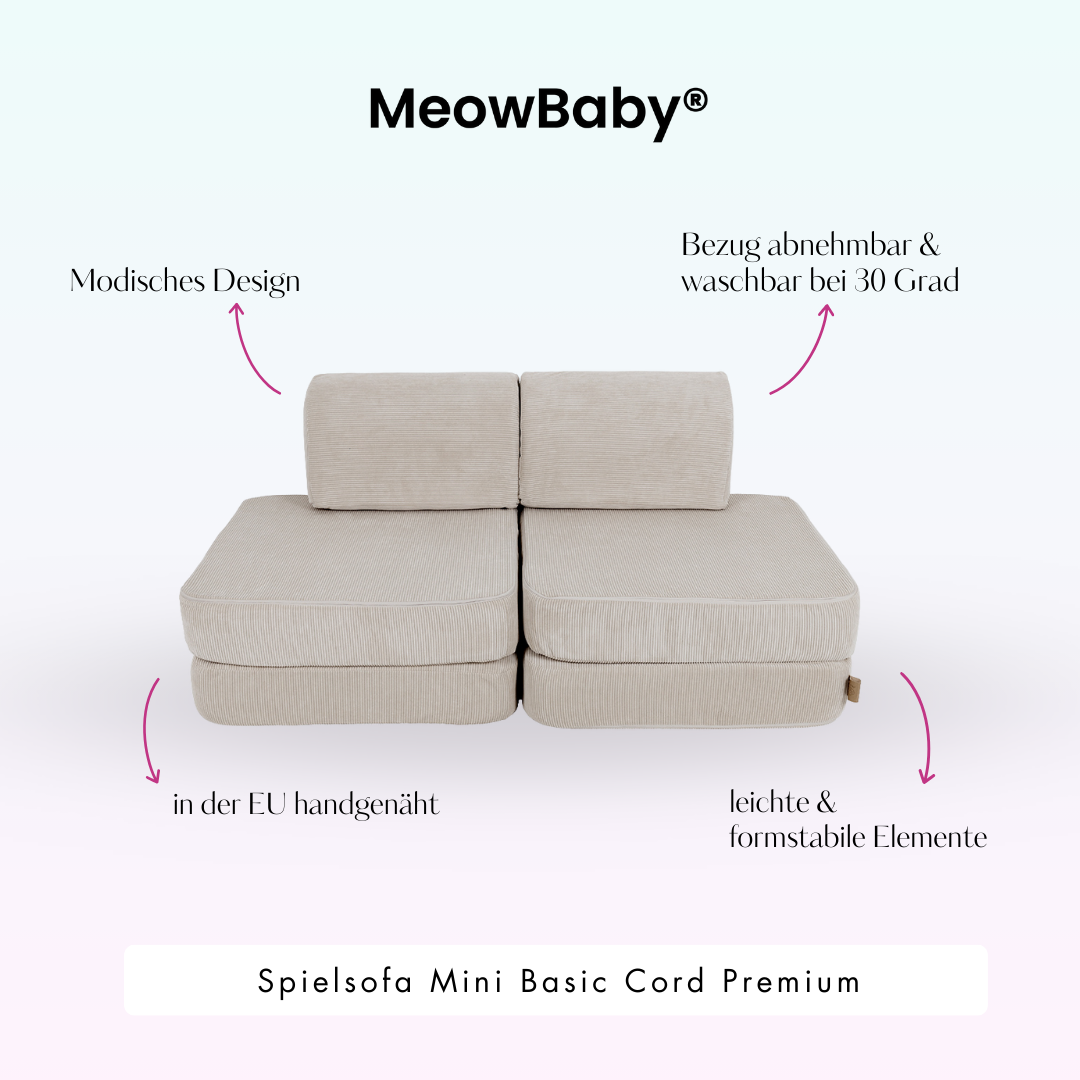 MeowBaby®

Modisches Design

Bezug abnehmbar & waschbar bei 30 Grad

in der EU handgenäht

leichte & formstabile Elemente

Spielsofa Mini Basic Cord Premium